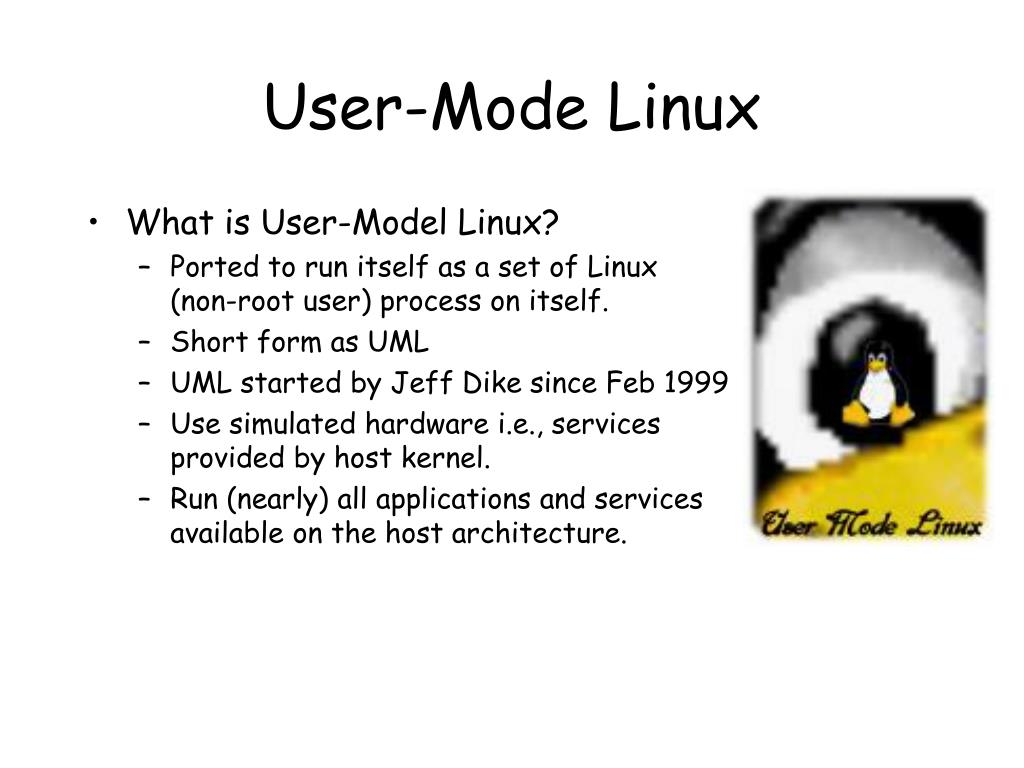 User-Mode Linux

• What is User-Model Linux?
– Ported to run itself as a set of Linux (non-root user) process on itself.
– Short form as UML
– UML started by Jeff Dike since Feb 1999
– Use simulated hardware i.e., services provided by host kernel.
– Run (nearly) all applications and services available on the host architecture.

User Mode Linux